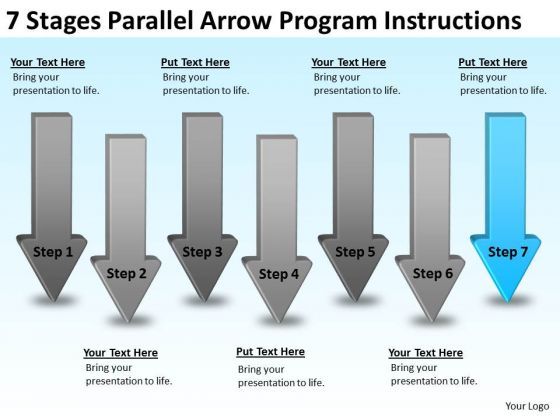 7 Stages Parallel Arrow Program Instructions

Your Text Here
Bring your presentation to life.

Put Text Here
Bring your presentation to life.

Your Text Here
Bring your presentation to life.

Put Text Here
Bring your presentation to life.

Step 1

Step 2

Step 3

Step 4

Step 5

Step 6

Step 7

Your Text Here
Bring your presentation to life.

Put Text Here
Bring your presentation to life.

Your Text Here
Bring your presentation to life.

Your Logo